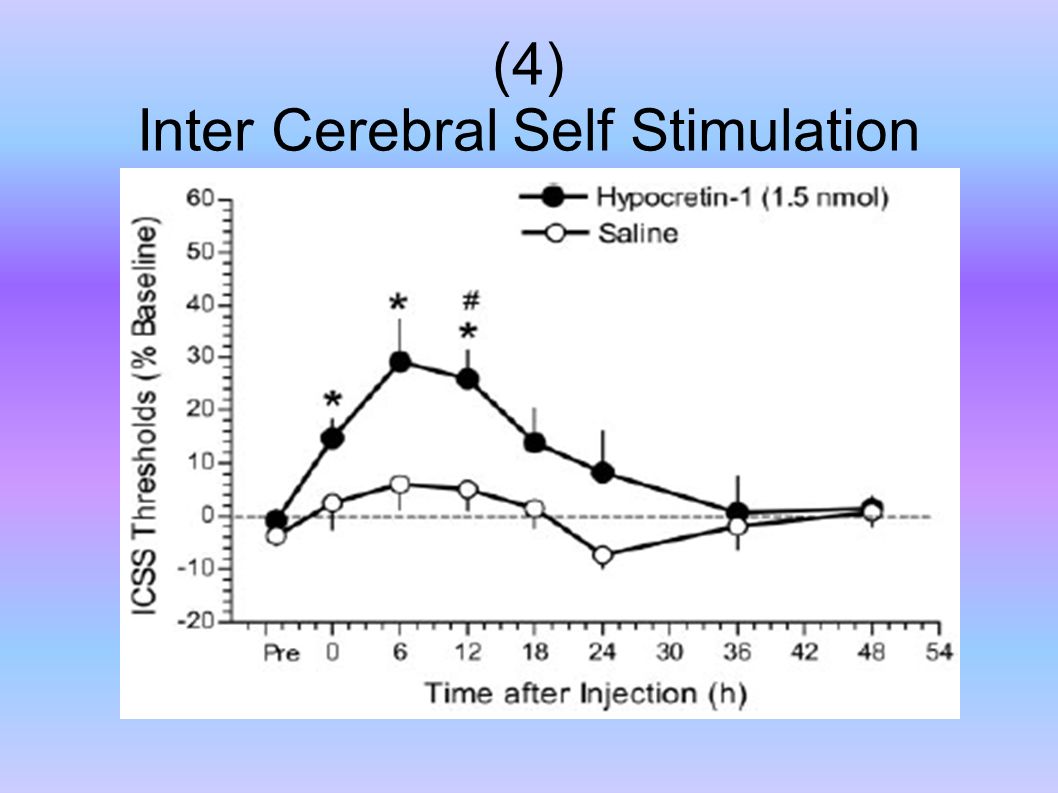 (4)
Inter Cerebral Self Stimulation

Hypocretin-1 (1.5 nmol)
Saline

ICSS Thresholds (% Baseline)

60
50
40
30
20
10
0
-10
-20

*
*
#
*

Pre 0 6 12 18 24 30 36 42 48 54

Time after Injection (h)